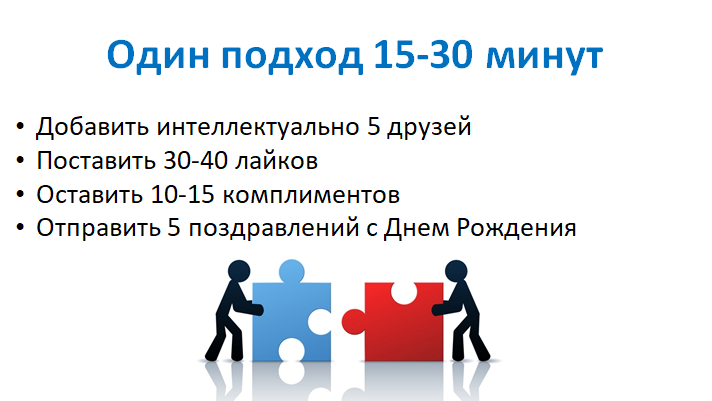 Один подход 15-30 минут

• Добавить интеллектуально 5 друзей
• Поставить 30-40 лайков
• Оставить 10-15 комплиментов
• Отправить 5 поздравлений с Днем Рождения